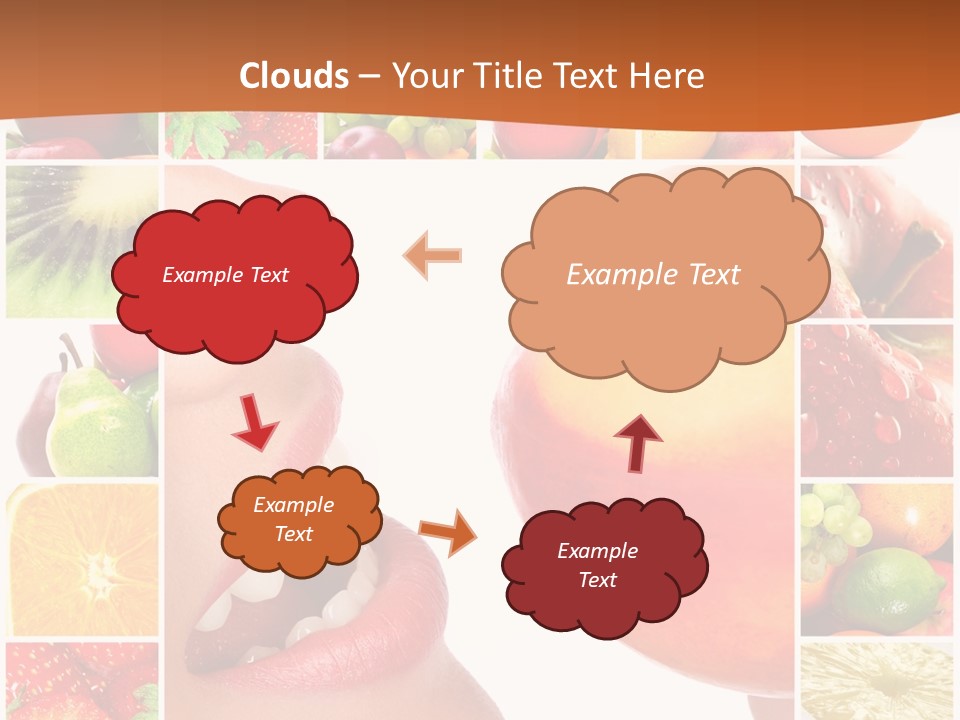 Clouds – Your Title Text Here

Example Text

Example Text

Example Text

Example Text